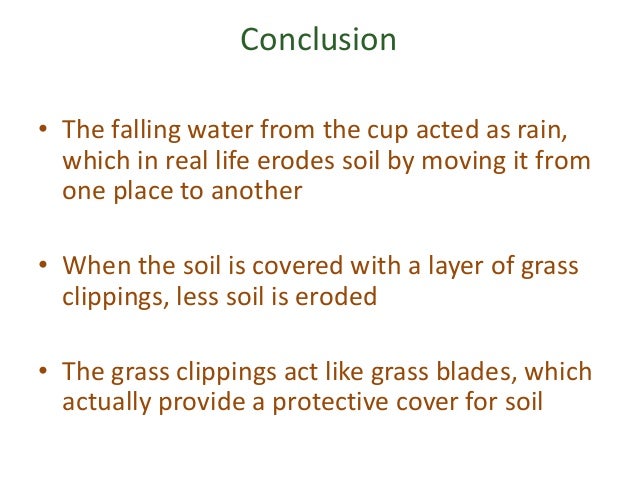 Conclusion

• The falling water from the cup acted as rain, which in real life erodes soil by moving it from one place to another

• When the soil is covered with a layer of grass clippings, less soil is eroded

• The grass clippings act like grass blades, which actually provide a protective cover for soil